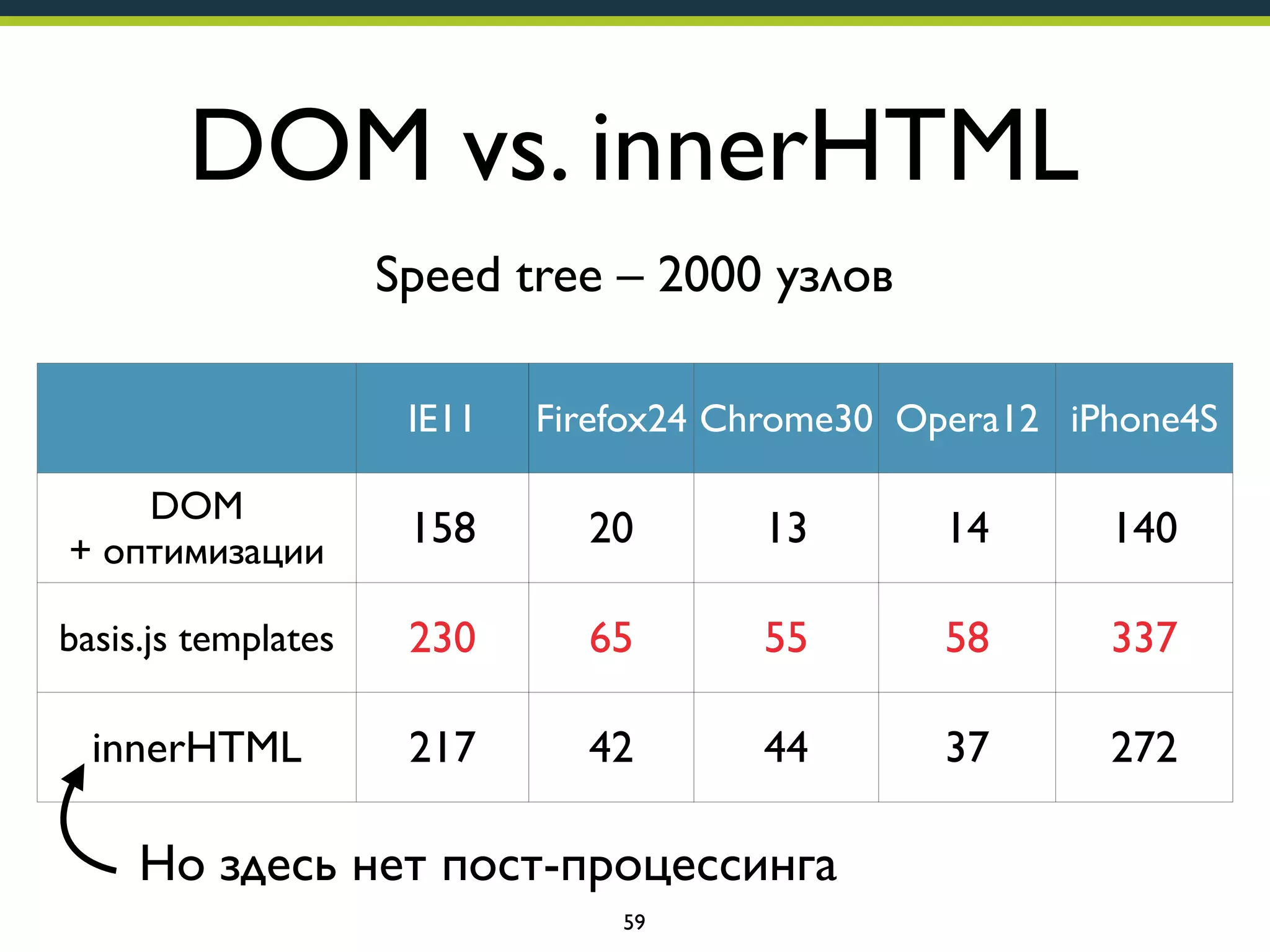 DOM vs. innerHTML

Speed tree – 2000 узлов

| | IE11 | Firefox24 | Chrome30 | Opera12 | iPhone4S |
|---|---|---|---|---|---|
| DOM + оптимизации | 158 | 20 | 13 | 14 | 140 |
| basis.js templates | 230 | 65 | 55 | 58 | 337 |
| innerHTML | 217 | 42 | 44 | 37 | 272 |

Но здесь нет пост-процессинга

59